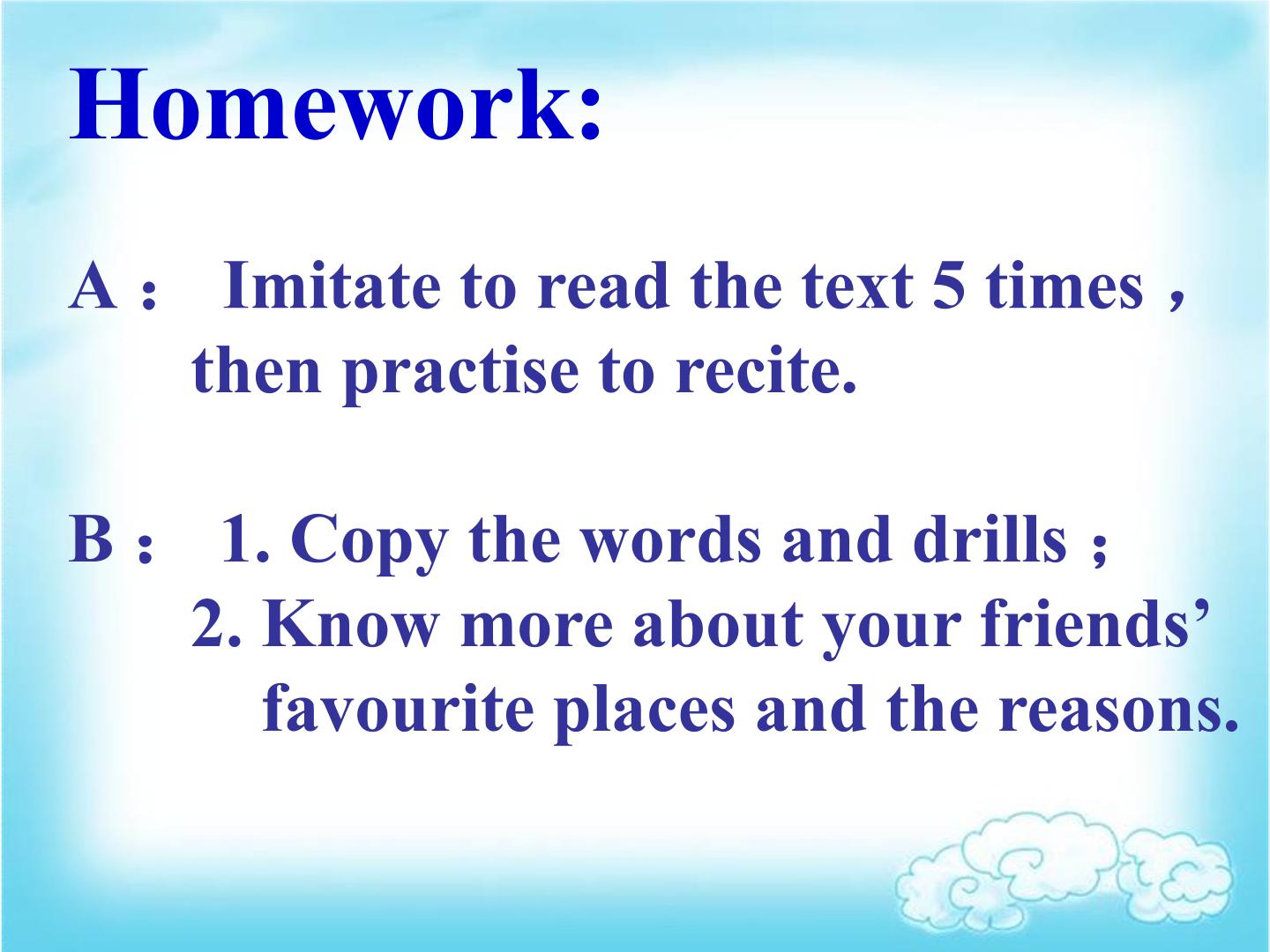 Homework:

A： Imitate to read the text 5 times， then practise to recite.

B： 1. Copy the words and drills；
2. Know more about your friends' favourite places and the reasons.